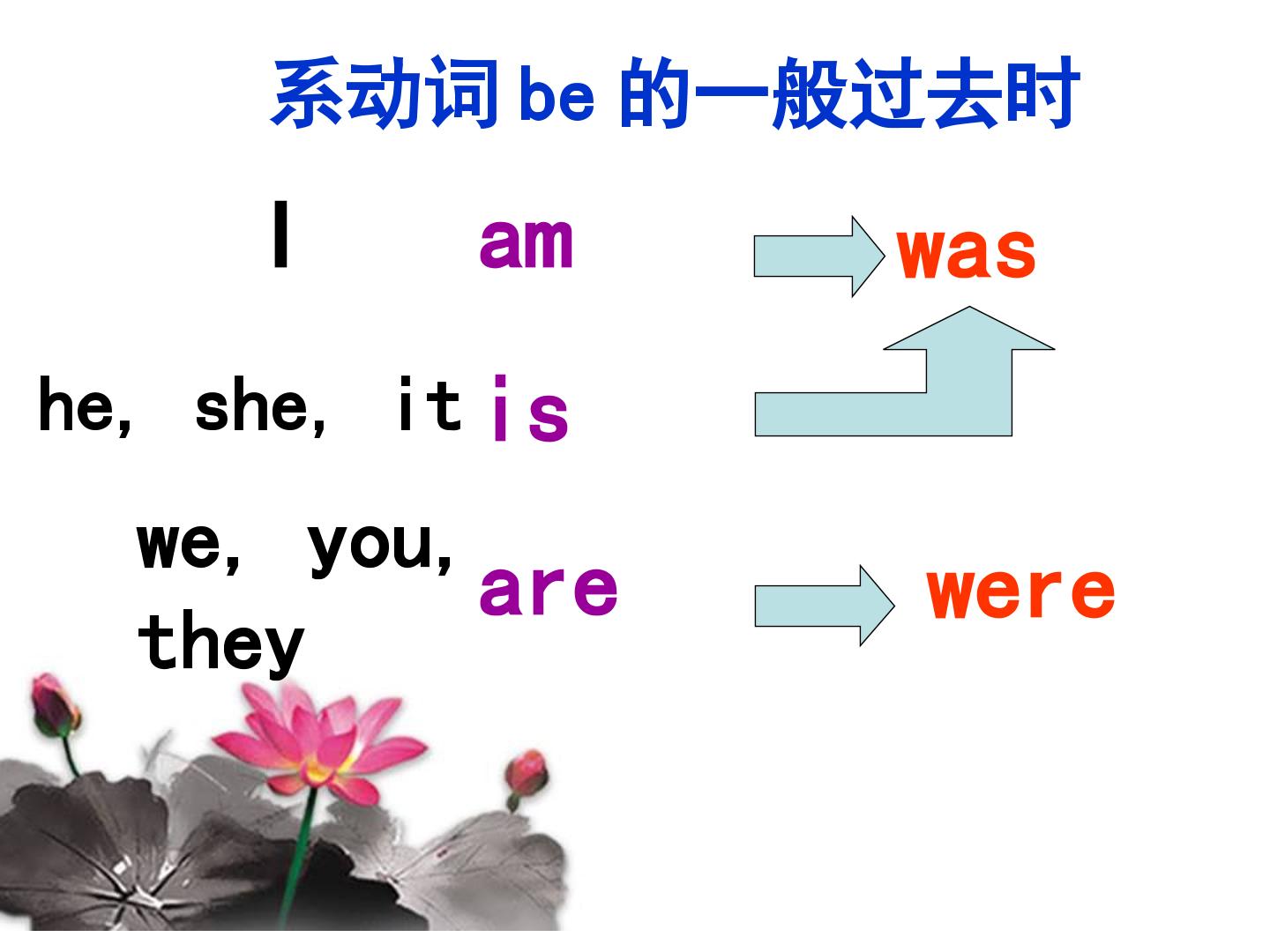 系动词 be 的一般过去时

I am was

he, she, it is

we, you, they are were